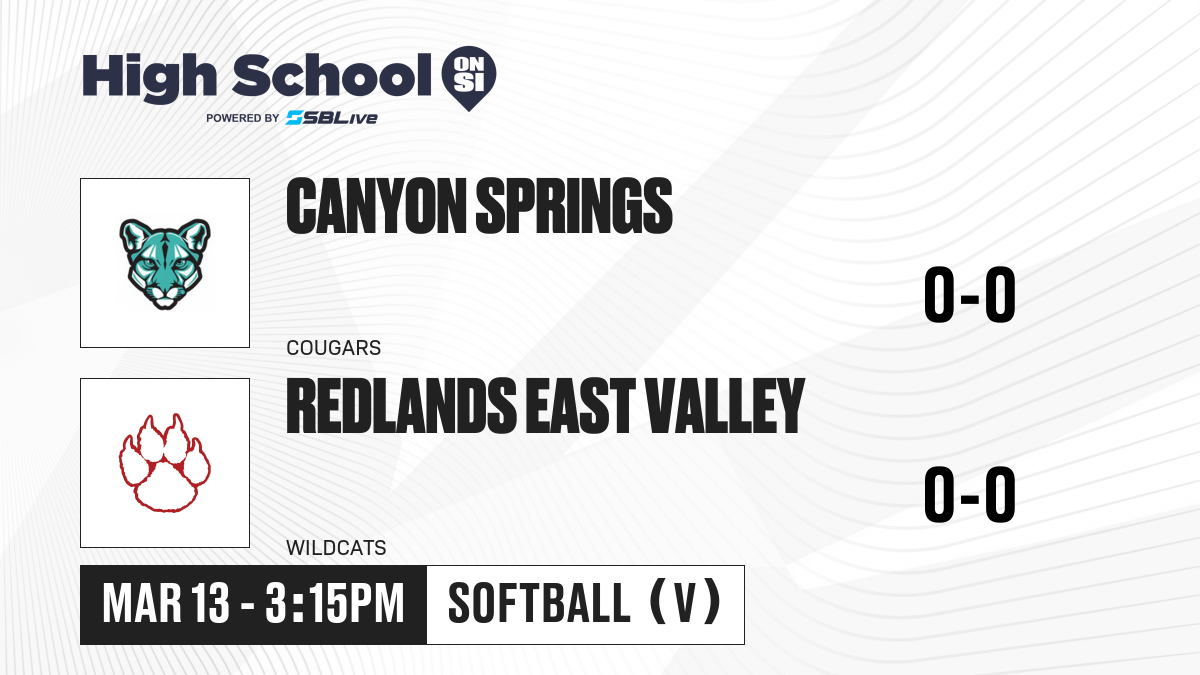 High School ON SI
POWERED BY SBLive

CANYON SPRINGS
COUGARS
0-0

REDLANDS EAST VALLEY
WILDCATS
0-0

MAR 13 - 3:15PM
SOFTBALL (V)